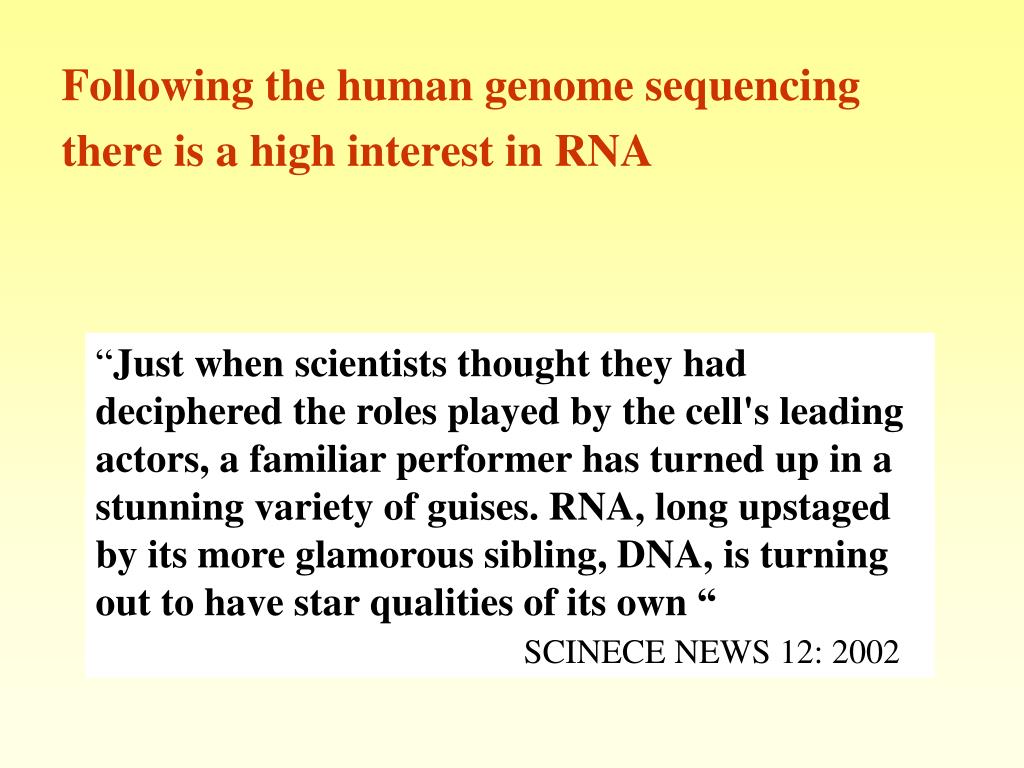 Following the human genome sequencing there is a high interest in RNA

“Just when scientists thought they had deciphered the roles played by the cell's leading actors, a familiar performer has turned up in a stunning variety of guises. RNA, long upstaged by its more glamorous sibling, DNA, is turning out to have star qualities of its own “

SCINECE NEWS 12: 2002